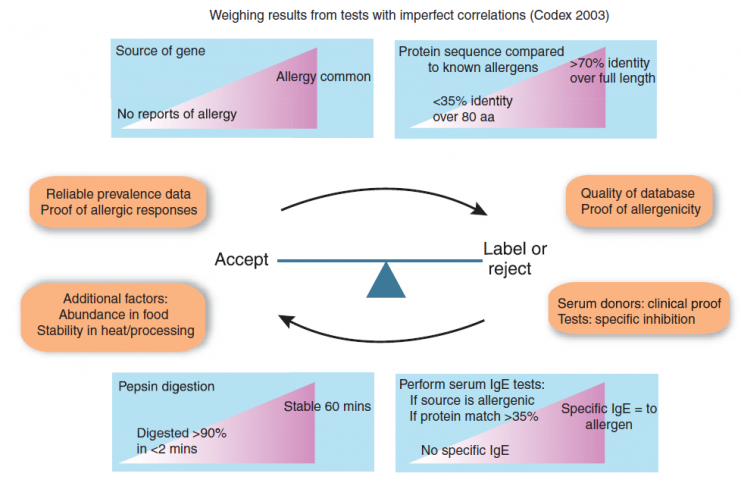 Weighing results from tests with imperfect correlations (Codex 2003)

Source of gene

Allergy common

No reports of allergy

Protein sequence compared to known allergens

>70% identity over full length

<35% identity over 80 aa

Reliable prevalence data
Proof of allergic responses

Quality of database
Proof of allergenicity

Accept

Label or reject

Additional factors:
Abundance in food
Stability in heat/processing

Serum donors: clinical proof
Tests: specific inhibition

Pepsin digestion

Stable 60 mins

Digested >90% in <2 mins

Perform serum IgE tests:
If source is allergenic
If protein match >35%

Specific IgE = to allergen

No specific IgE